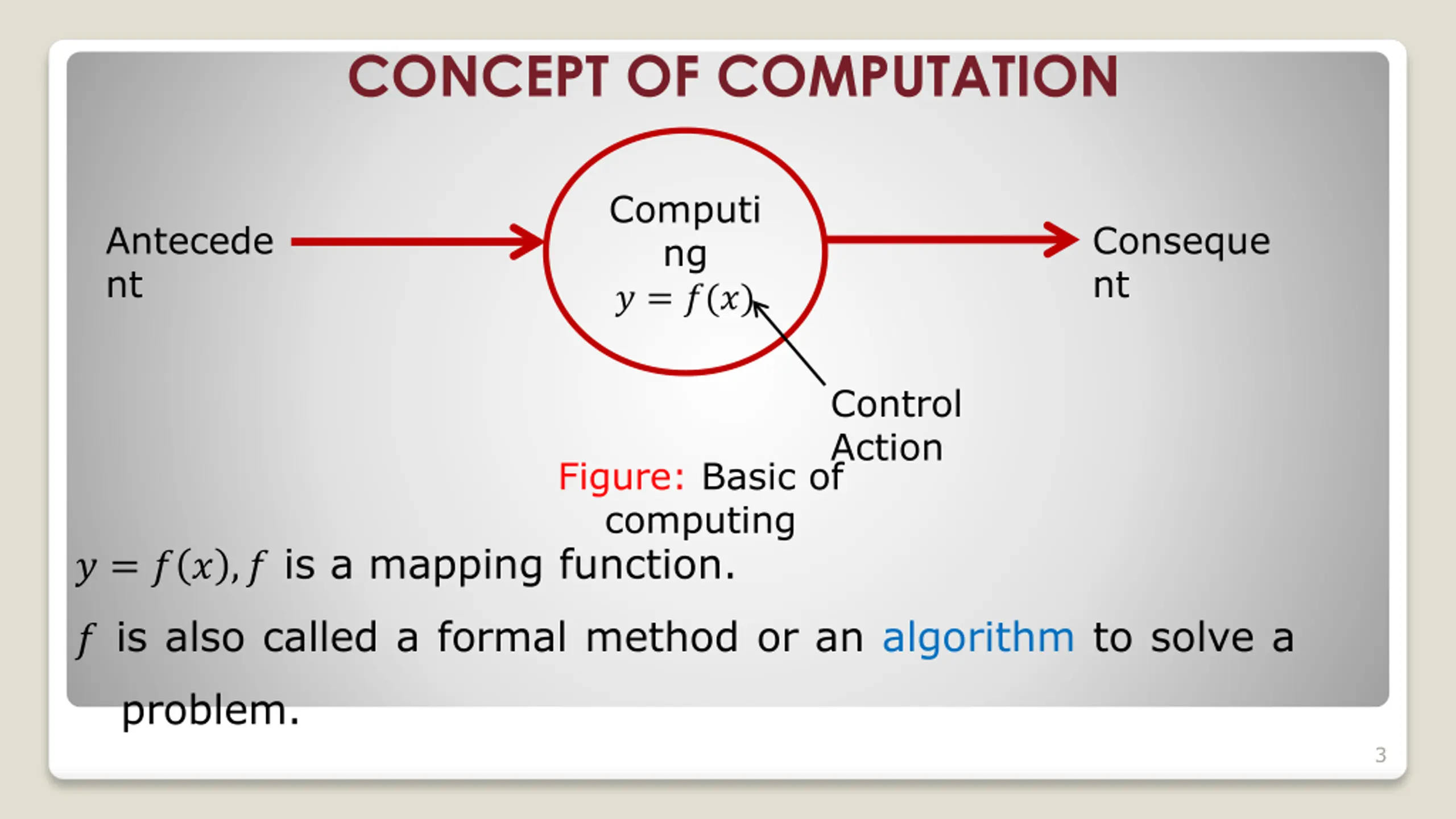 CONCEPT OF COMPUTATION

Antecedent

Computing
$y = f(x)$

Consequent

Control Action

Figure: Basic of computing

$y = f(x), f$ is a mapping function.

$f$ is also called a formal method or an algorithm to solve a problem.

3